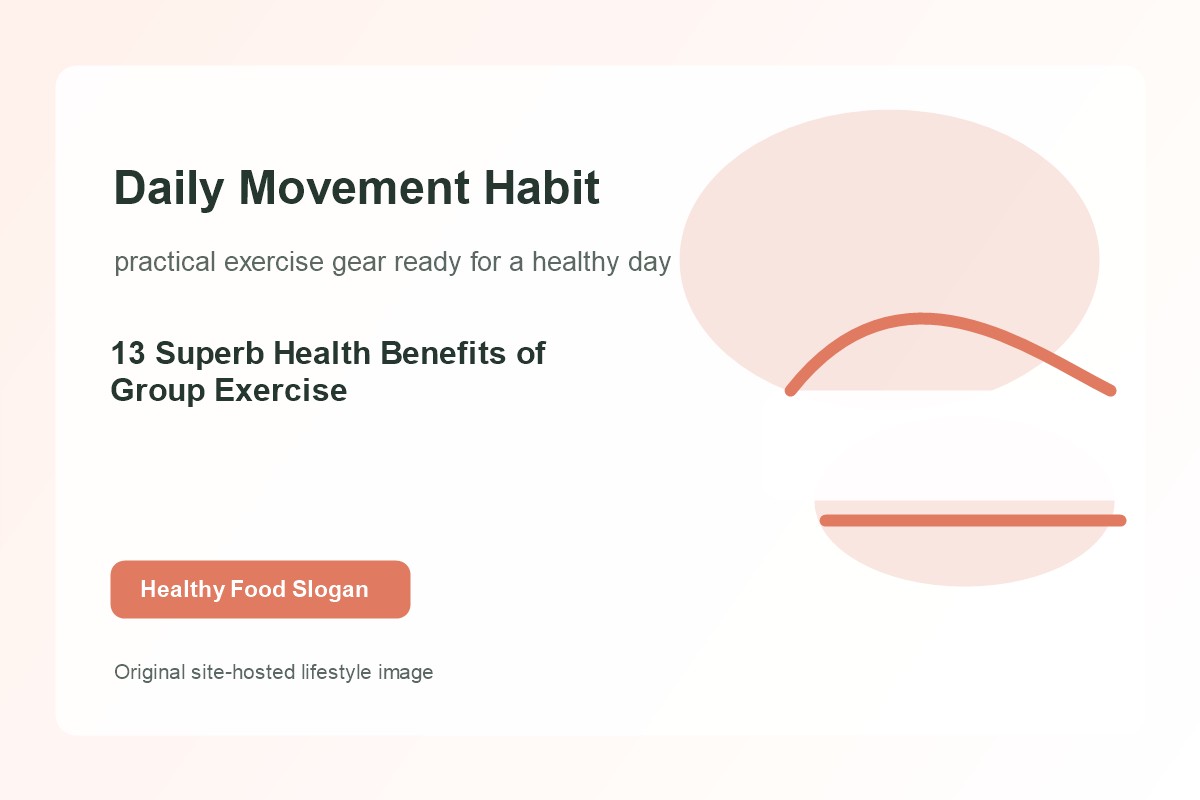 Daily Movement Habit

practical exercise gear ready for a healthy day

13 Superb Health Benefits of Group Exercise

Healthy Food Slogan

Original site-hosted lifestyle image